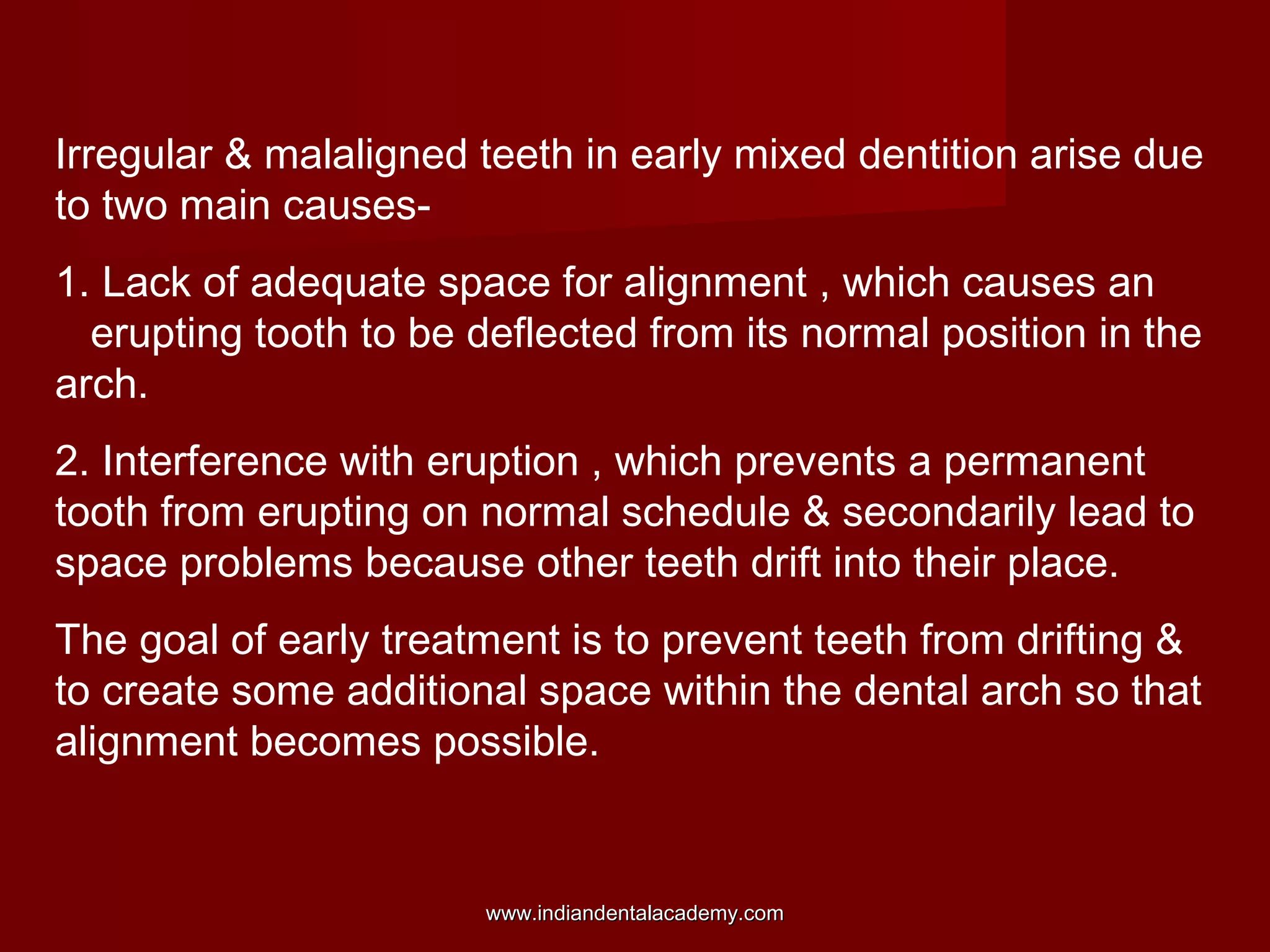 Irregular & malaligned teeth in early mixed dentition arise due to two main causes-

1. Lack of adequate space for alignment , which causes an erupting tooth to be deflected from its normal position in the arch.

2. Interference with eruption , which prevents a permanent tooth from erupting on normal schedule & secondarily lead to space problems because other teeth drift into their place.

The goal of early treatment is to prevent teeth from drifting & to create some additional space within the dental arch so that alignment becomes possible.

www.indiandentalacademy.com